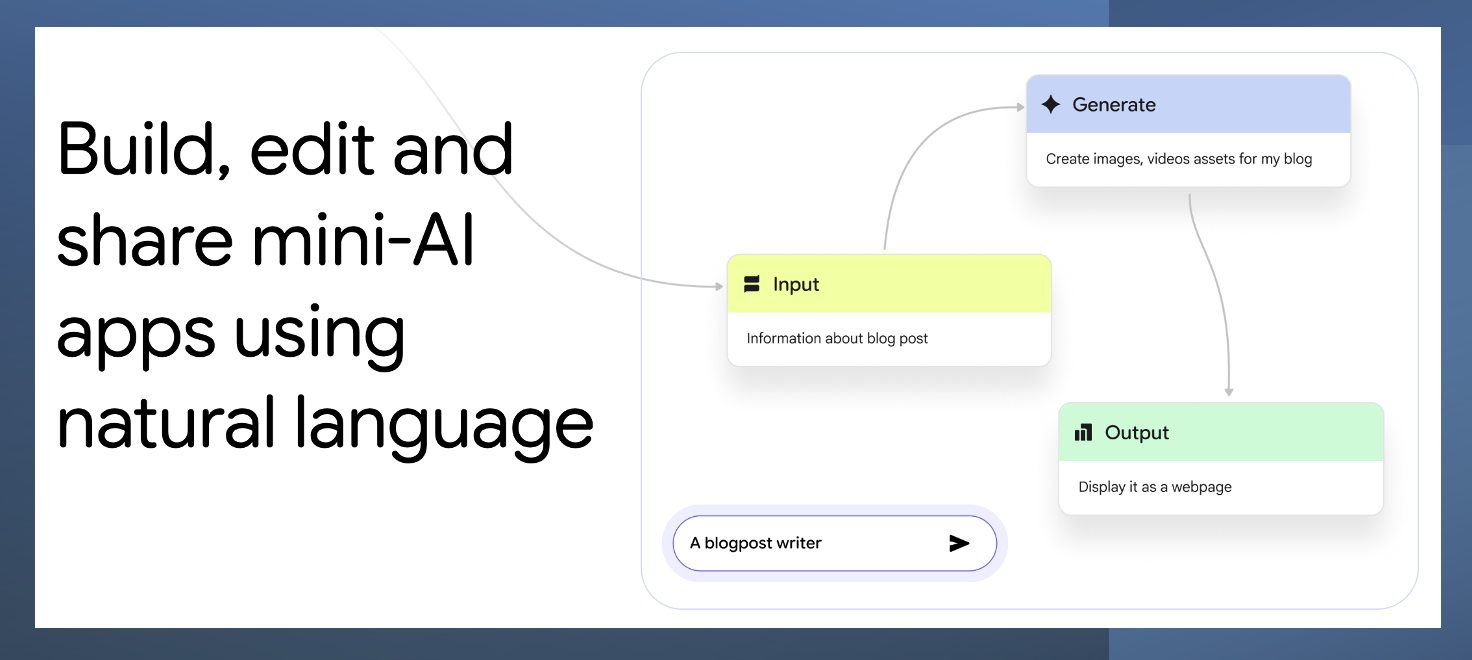 Build, edit and share mini-AI apps using natural language

Generate

Create images, videos assets for my blog

Input

Information about blog post

Output

Display it as a webpage

A blogpost writer